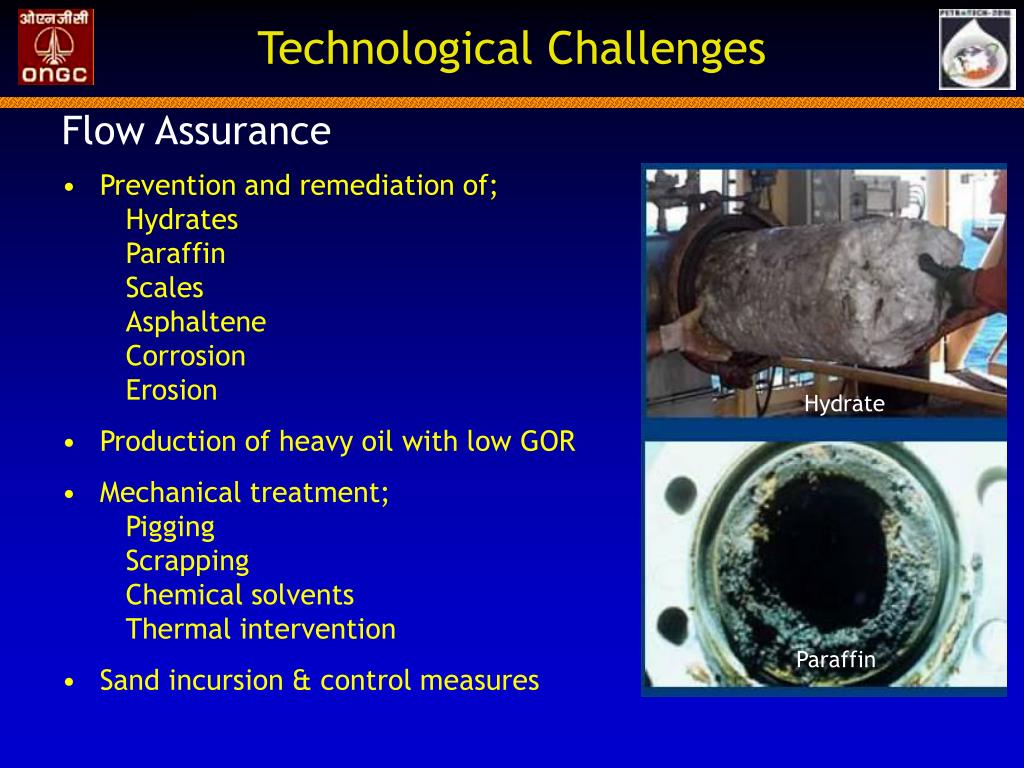 ओएनजीसी
ONGC

Technological Challenges

PETROTECH-2010

Flow Assurance

• Prevention and remediation of;
Hydrates
Paraffin
Scales
Asphaltene
Corrosion
Erosion

• Production of heavy oil with low GOR

• Mechanical treatment;
Pigging
Scrapping
Chemical solvents
Thermal intervention

• Sand incursion & control measures

Hydrate

Paraffin